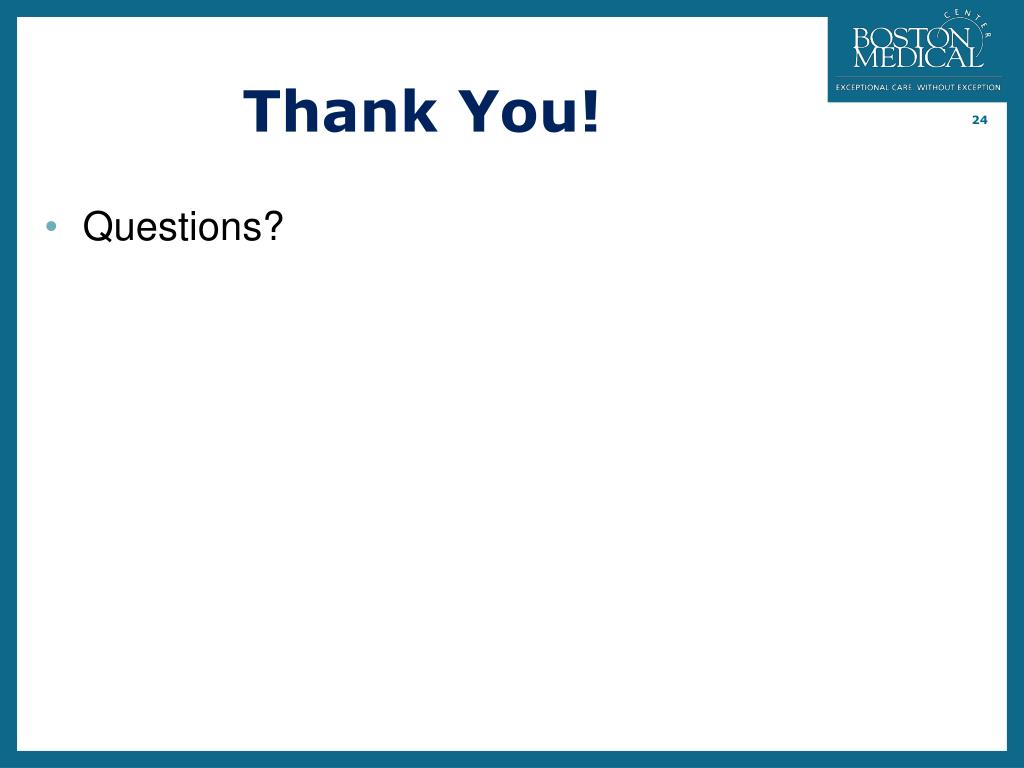 BOSTON MEDICAL CENTER
EXCEPTIONAL CARE. WITHOUT EXCEPTION.

Thank You!

24

• Questions?